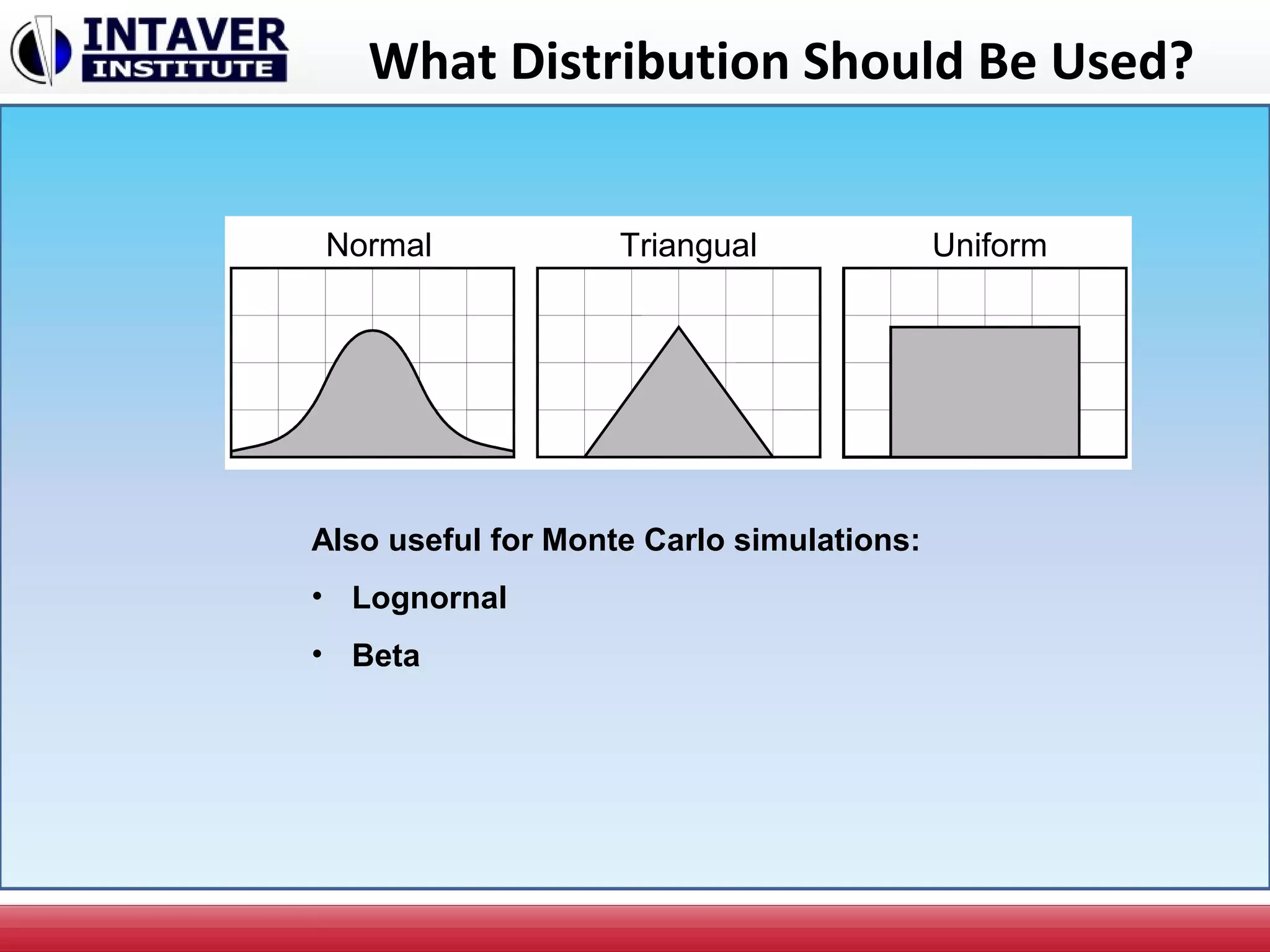 INTAVER INSTITUTE

What Distribution Should Be Used?

Normal

Triangual

Uniform

Also useful for Monte Carlo simulations:

• Lognornal

• Beta